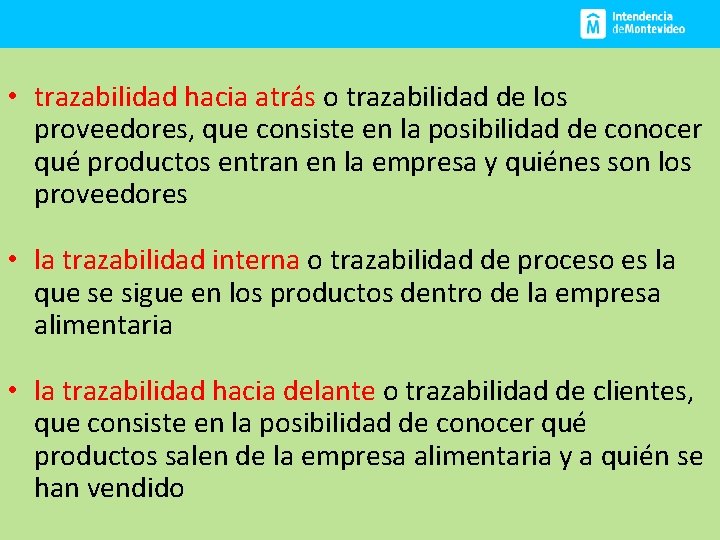 Intendencia deMontevideo

• trazabilidad hacia atrás o trazabilidad de los proveedores, que consiste en la posibilidad de conocer qué productos entran en la empresa y quiénes son los proveedores

• la trazabilidad interna o trazabilidad de proceso es la que se sigue en los productos dentro de la empresa alimentaria

• la trazabilidad hacia delante o trazabilidad de clientes, que consiste en la posibilidad de conocer qué productos salen de la empresa alimentaria y a quién se han vendido